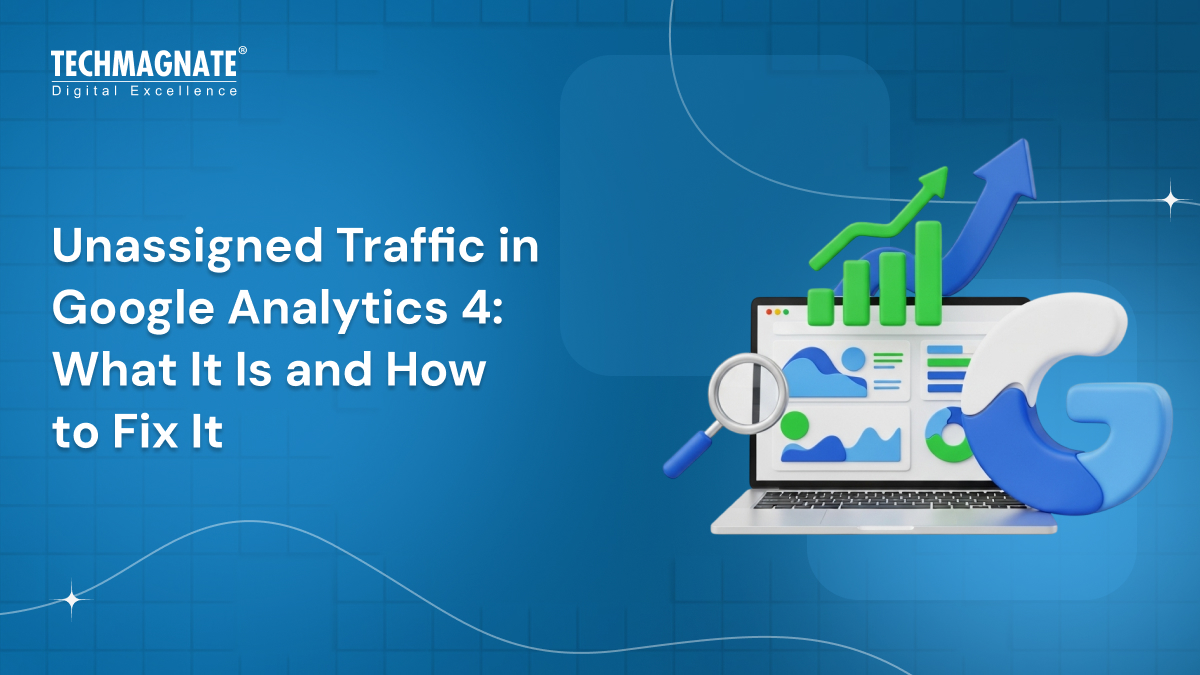 TECHMAGNATE®
Digital Excellence

Unassigned Traffic in Google Analytics 4: What It Is and How to Fix It